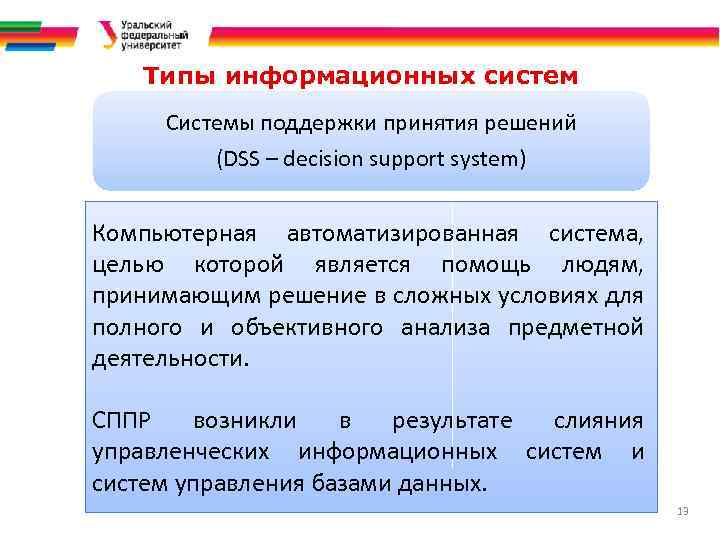 Уральский федеральный университет

Типы информационных систем

Системы поддержки принятия решений
(DSS – decision support system)

Компьютерная автоматизированная система, целью которой является помощь людям, принимающим решение в сложных условиях для полного и объективного анализа предметной деятельности.

СППР возникли в результате слияния управленческих информационных систем и систем управления базами данных.

13